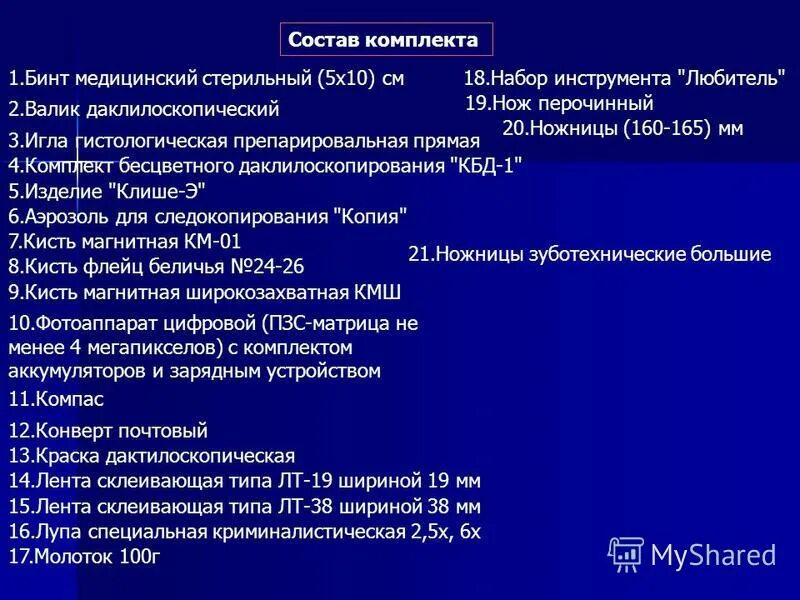 Состав комплекта

1.Бинт медицинский стерильный (5х10) см
2.Валик даклилоскопический
3.Игла гистологическая препарировальная прямая
4.Комплект бесцветного даклилоскопирования "КБД-1"
5.Изделие "Клише-Э"
6.Аэрозоль для следокопирования "Копия"
7.Кисть магнитная КМ-01
8.Кисть флейц беличья №24-26
9.Кисть магнитная широкозахватная КМШ
10.Фотоаппарат цифровой (ПЗС-матрица не менее 4 мегапикселов) с комплектом аккумуляторов и зарядным устройством
11.Компас
12.Конверт почтовый
13.Краска дактилоскопическая
14.Лента склеивающая типа ЛТ-19 шириной 19 мм
15.Лента склеивающая типа ЛТ-38 шириной 38 мм
16.Лупа специальная криминалистическая 2,5х, 6х
17.Молоток 100г

18.Набор инструмента "Любитель"
19.Нож перочинный
20.Ножницы (160-165) мм

21.Ножницы зуботехнические большие

MyShared